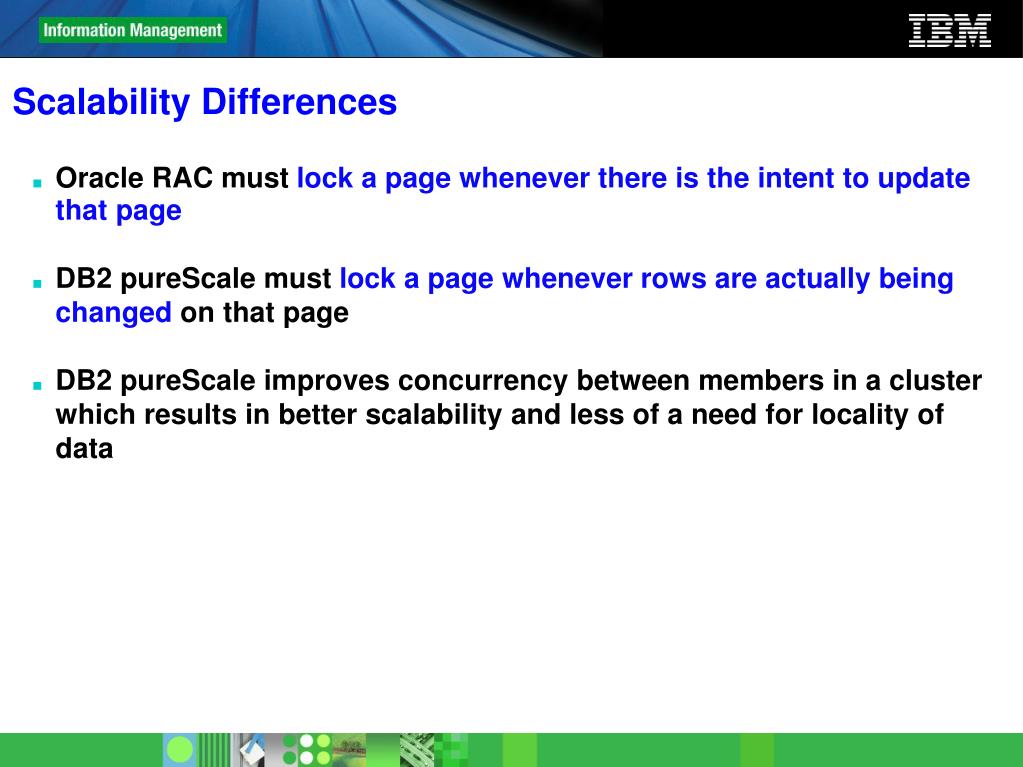 Information Management

IBM

Scalability Differences

Oracle RAC must lock a page whenever there is the intent to update that page

DB2 pureScale must lock a page whenever rows are actually being changed on that page

DB2 pureScale improves concurrency between members in a cluster which results in better scalability and less of a need for locality of data